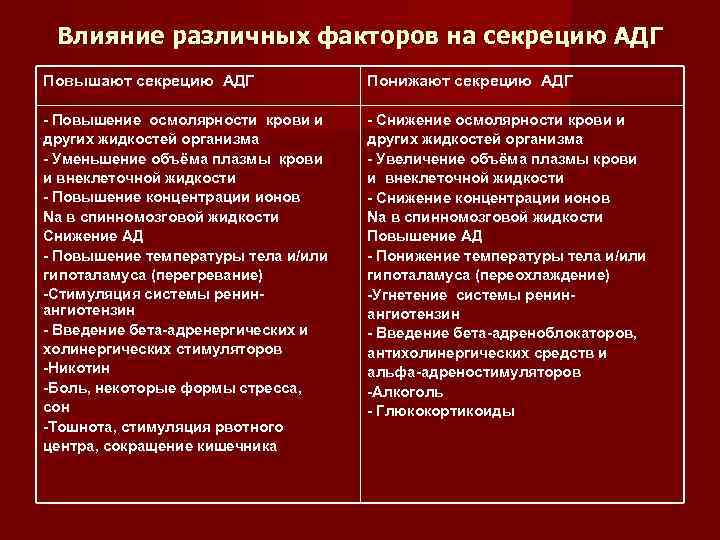 Влияние различных факторов на секрецию АДГ

| Повышают секрецию АДГ | Понижают секрецию АДГ |
|---|---|
| - Повышение осмолярности крови и других жидкостей организма<br>- Уменьшение объёма плазмы крови и внеклеточной жидкости<br>- Повышение концентрации ионов Na в спинномозговой жидкости<br>Снижение АД<br>- Повышение температуры тела и/или гипоталамуса (перегревание)<br>-Стимуляция системы ренин-ангиотензин<br>- Введение бета-адренергических и холинергических стимуляторов<br>-Никотин<br>-Боль, некоторые формы стресса, сон<br>-Тошнота, стимуляция рвотного центра, сокращение кишечника | - Снижение осмолярности крови и других жидкостей организма<br>- Увеличение объёма плазмы крови и внеклеточной жидкости<br>- Снижение концентрации ионов Na в спинномозговой жидкости<br>Повышение АД<br>- Понижение температуры тела и/или гипоталамуса (переохлаждение)<br>-Угнетение системы ренин-ангиотензин<br>- Введение бета-адреноблокаторов, антихолинергических средств и альфа-адреностимуляторов<br>-Алкоголь<br>- Глюкокортикоиды |